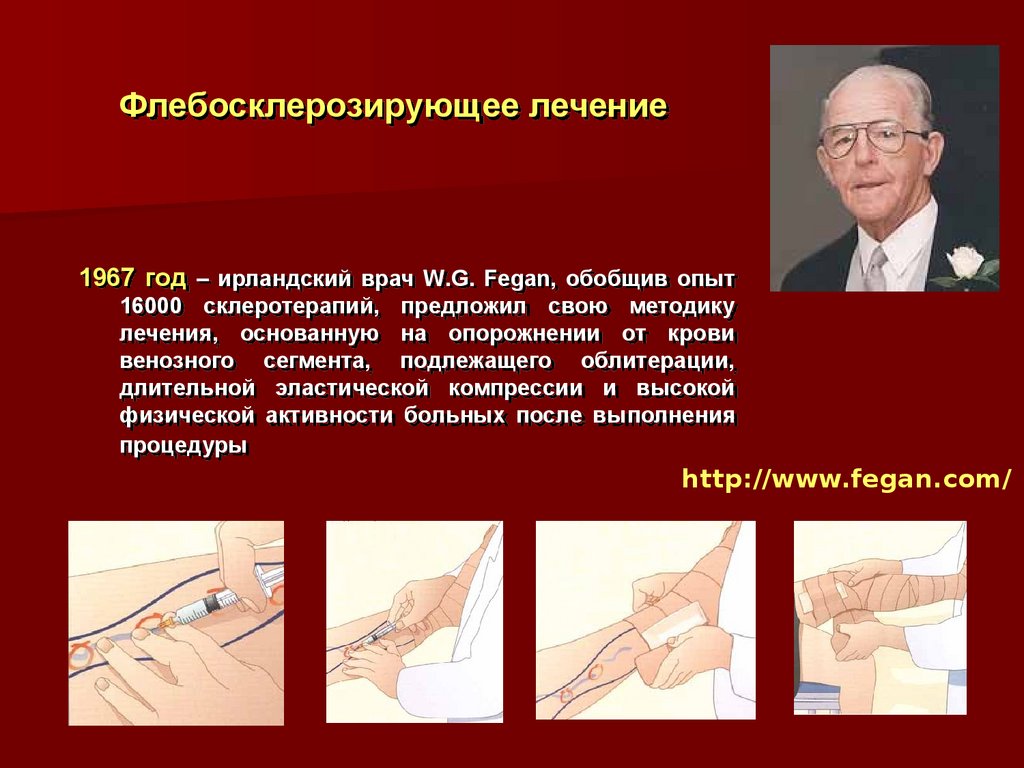 Флебосклерозирующее лечение

1967 год – ирландский врач W.G. Fegan, обобщив опыт 16000 склеротерапий, предложил свою методику лечения, основанную на опорожнении от крови венозного сегмента, подлежащего облитерации, длительной эластической компрессии и высокой физической активности больных после выполнения процедуры

http://www.fegan.com/